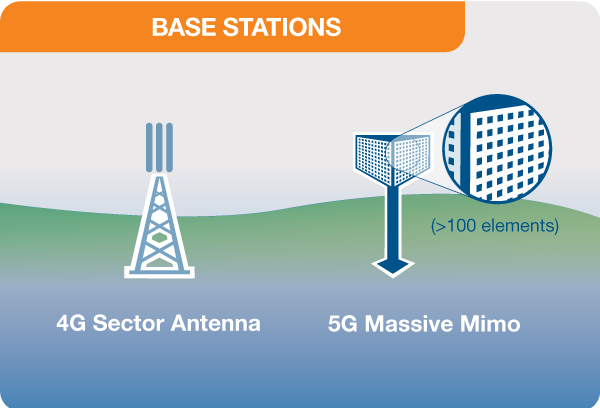 BASE STATIONS

(>100 elements)

4G Sector Antenna

5G Massive Mimo